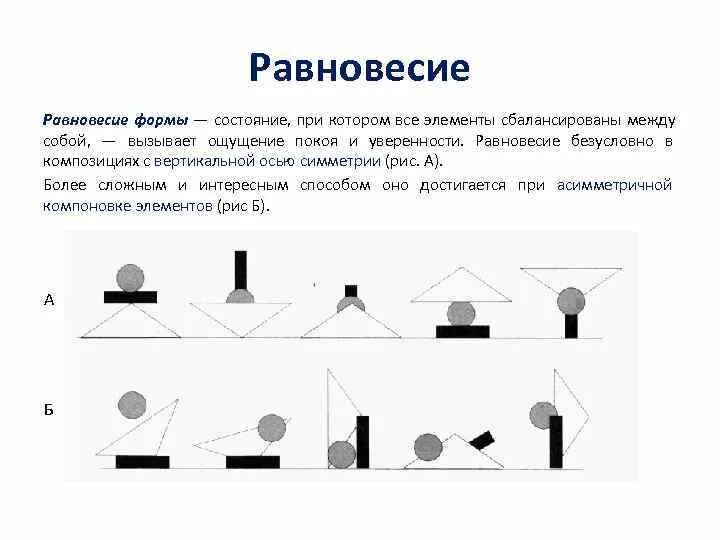 Равновесие

Равновесие формы — состояние, при котором все элементы сбалансированы между собой, — вызывает ощущение покоя и уверенности. Равновесие безусловно в композициях с вертикальной осью симметрии (рис. А).

Более сложным и интересным способом оно достигается при асимметричной компоновке элементов (рис Б).

А

Б